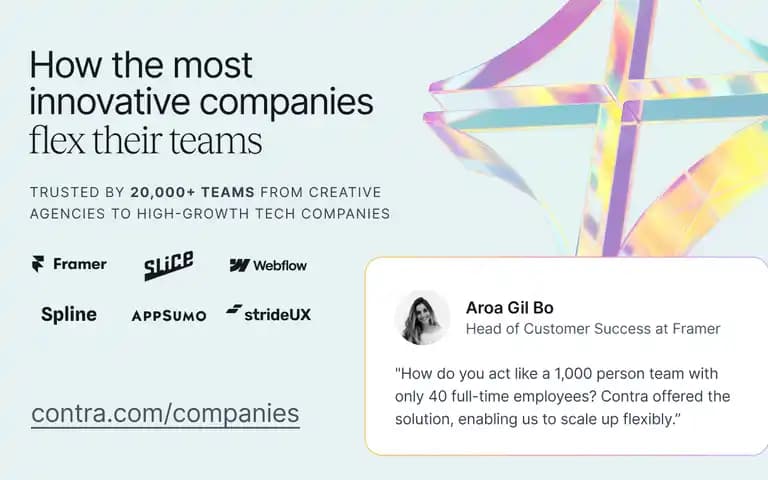 How the most innovative companies flex their teams

TRUSTED BY 20,000+ TEAMS FROM CREATIVE AGENCIES TO HIGH-GROWTH TECH COMPANIES

Framer
Slice
Webflow
Spline
APPSUMO
strideUX

contra.com/companies

Aroa Gil Bo
Head of Customer Success at Framer

"How do you act like a 1,000 person team with only 40 full-time employees? Contra offered the solution, enabling us to scale up flexibly."